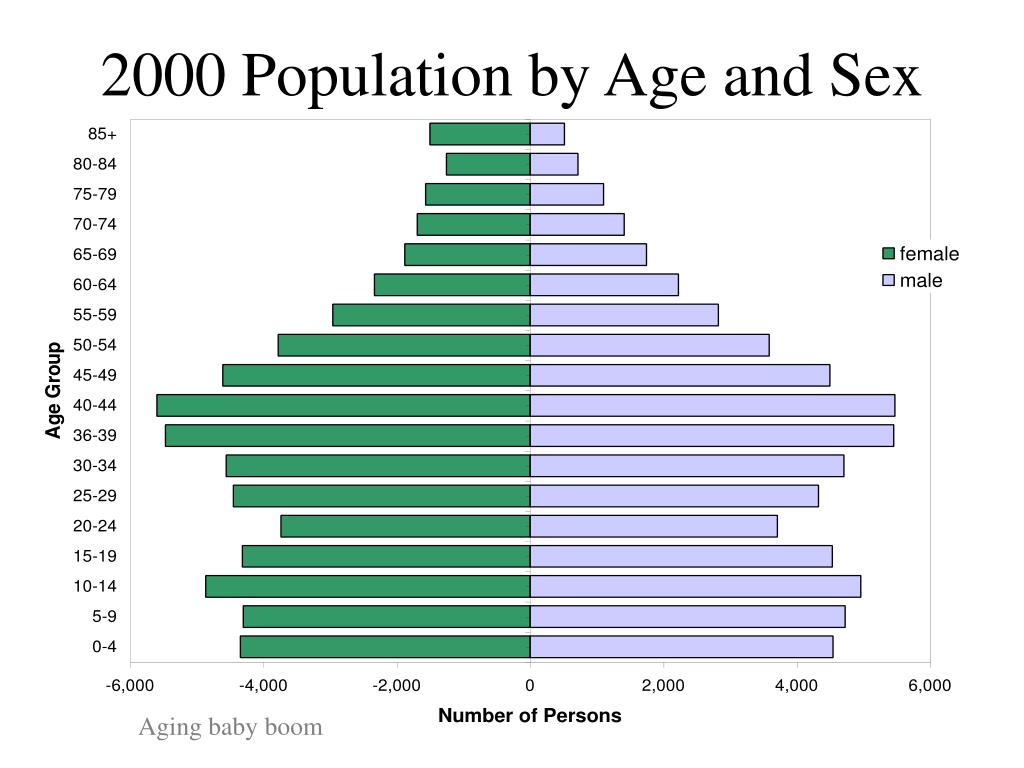 2000 Population by Age and Sex

Age Group

85+
80-84
75-79
70-74
65-69
60-64
55-59
50-54
45-49
40-44
36-39
30-34
25-29
20-24
15-19
10-14
5-9
0-4

female
male

-6,000 -4,000 -2,000 0 2,000 4,000 6,000

Number of Persons

Aging baby boom